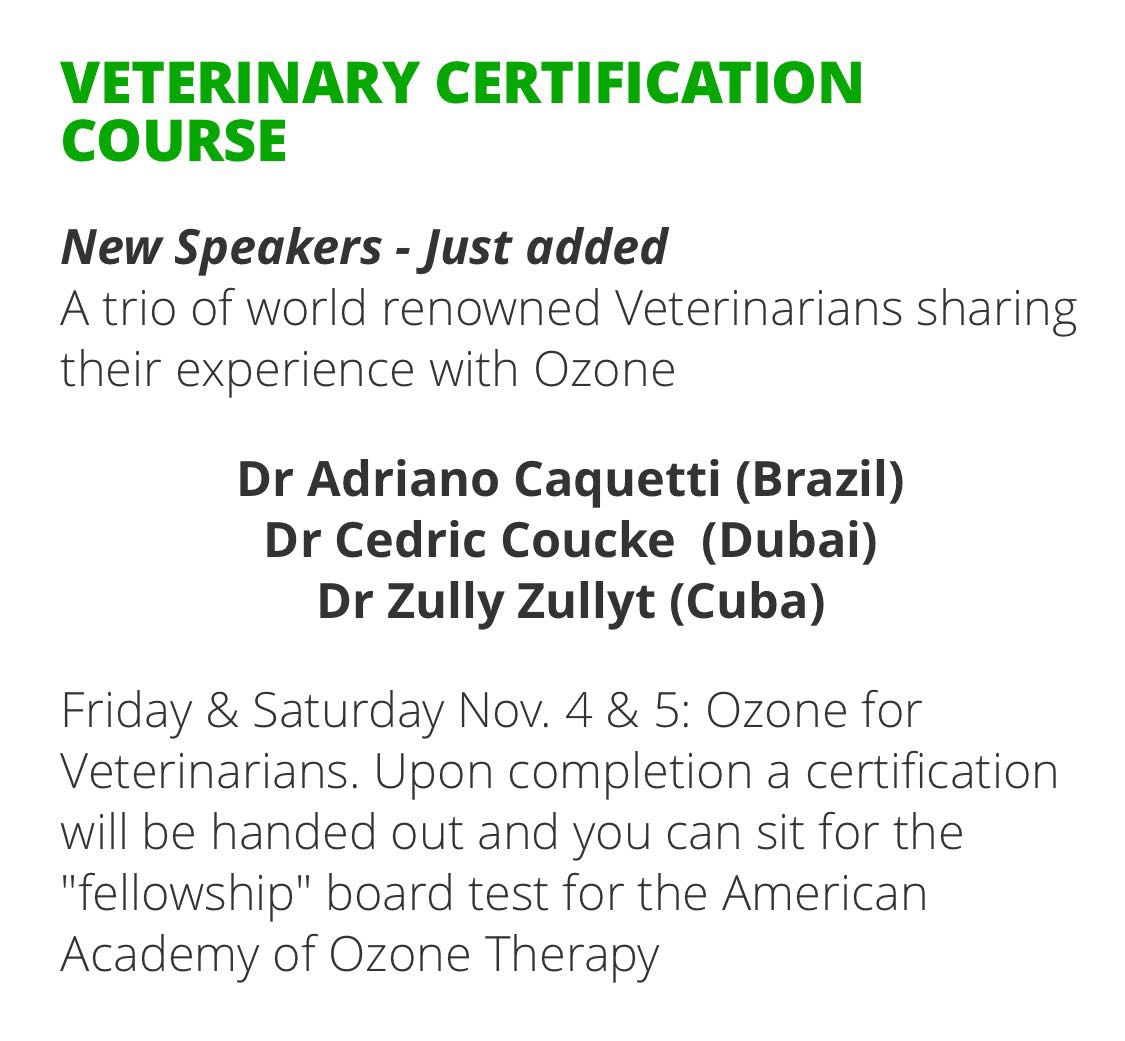 VETERINARY CERTIFICATION COURSE

New Speakers - Just added
A trio of world renowned Veterinarians sharing their experience with Ozone

Dr Adriano Caquetti (Brazil)
Dr Cedric Coucke (Dubai)
Dr Zully Zullyt (Cuba)

Friday & Saturday Nov. 4 & 5: Ozone for Veterinarians. Upon completion a certification will be handed out and you can sit for the "fellowship" board test for the American Academy of Ozone Therapy